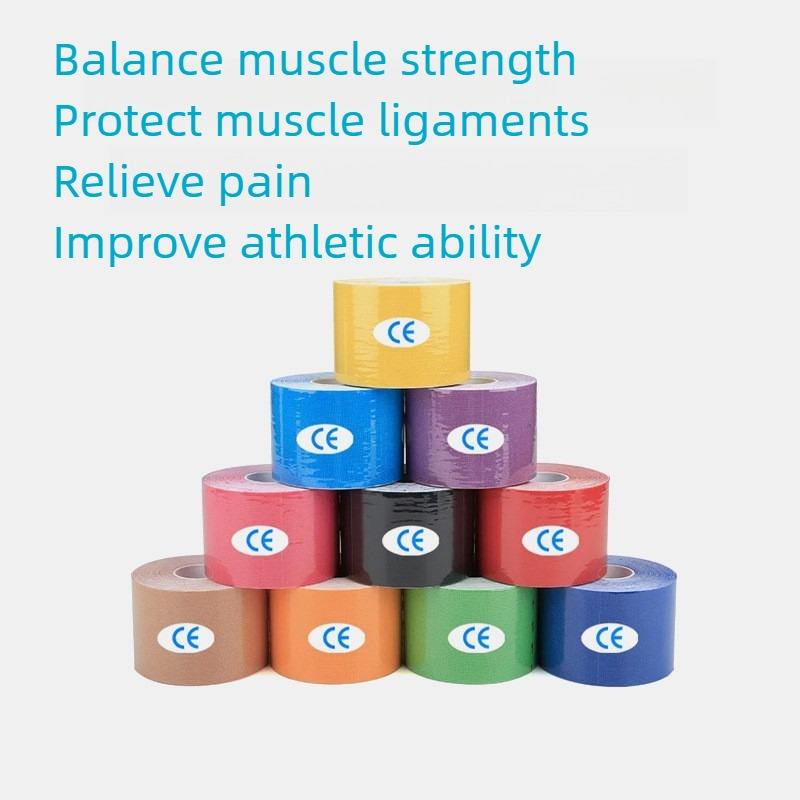 Balance muscle strength
Protect muscle ligaments
Relieve pain
Improve athletic ability

CE

CE CE

CE CE CE

CE CE CE CE